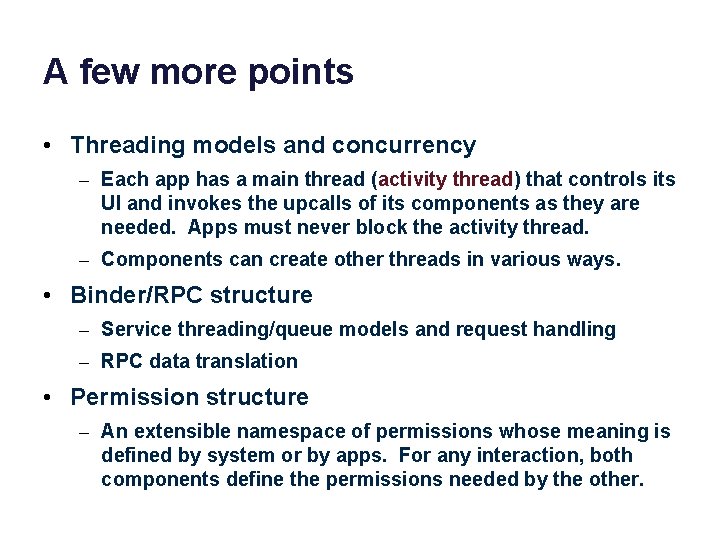 A few more points

• Threading models and concurrency

– Each app has a main thread (activity thread) that controls its UI and invokes the upcalls of its components as they are needed. Apps must never block the activity thread.

– Components can create other threads in various ways.

• Binder/RPC structure

– Service threading/queue models and request handling

– RPC data translation

• Permission structure

– An extensible namespace of permissions whose meaning is defined by system or by apps. For any interaction, both components define the permissions needed by the other.